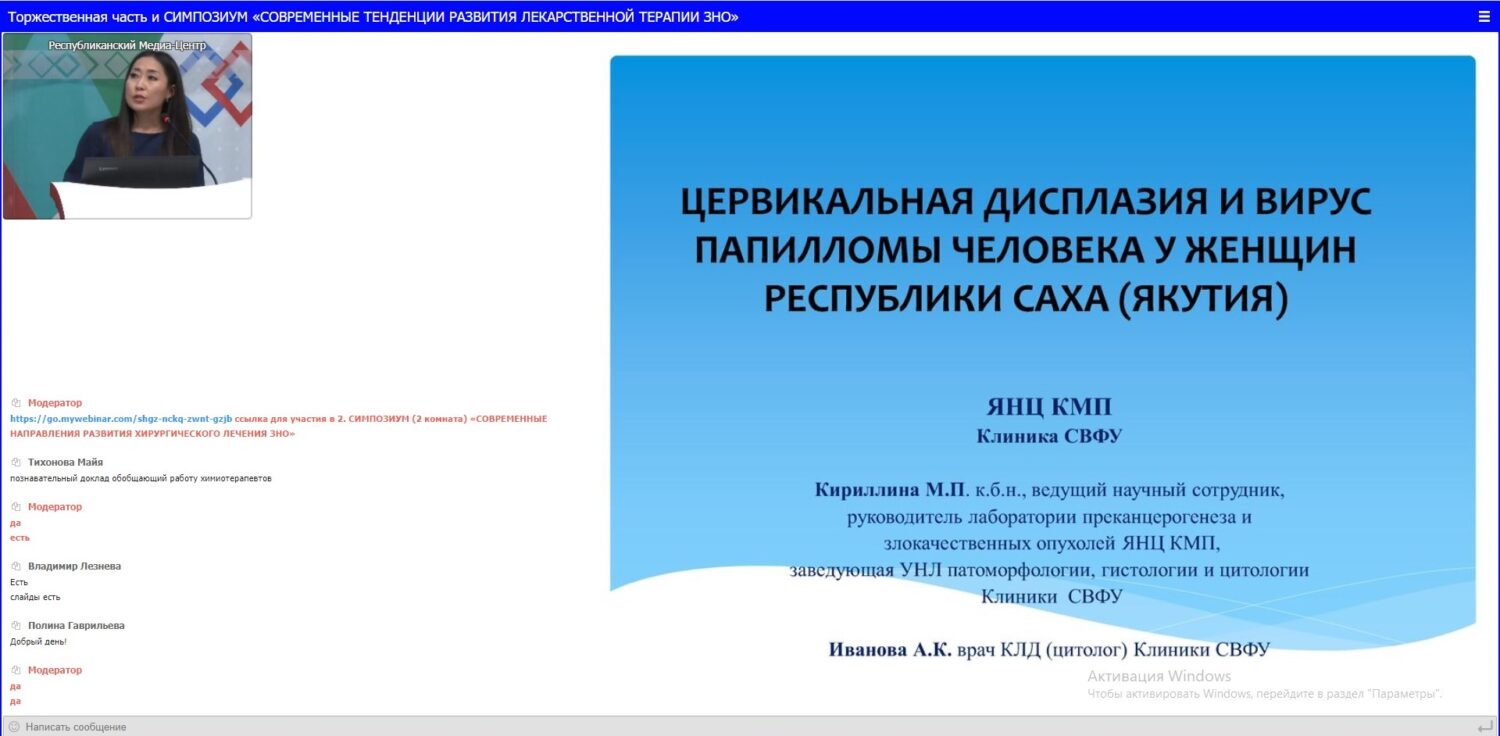 Торжественная часть и СИМПОЗИУМ «СОВРЕМЕННЫЕ ТЕНДЕНЦИИ РАЗВИТИЯ ЛЕКАРСТВЕННОЙ ТЕРАПИИ ЗНО»

Республиканский Медиа-Центр

Модератор
https://go.mywebinar.com/shgz-nckq-zwnt-gzjb ссылка для участия в 2. СИМПОЗИУМ (2 комната) «СОВРЕМЕННЫЕ НАПРАВЛЕНИЯ РАЗВИТИЯ ХИРУРГИЧЕСКОГО ЛЕЧЕНИЯ ЗНО»

Тихонова Майя
познавательный доклад обобщающий работу химиотерапевтов

Модератор
да
есть

Владимир Лезнева
Есть
слайды есть

Полина Гаврильева
Добрый день!

Модератор
да
да

Написать сообщение

ЦЕРВИКАЛЬНАЯ ДИСПЛАЗИЯ И ВИРУС ПАПИЛЛОМЫ ЧЕЛОВЕКА У ЖЕНЩИН РЕСПУБЛИКИ САХА (ЯКУТИЯ)

ЯНЦ КМП
Клиника СВФУ

Кириллина М.П. к.б.н., ведущий научный сотрудник, руководитель лаборатории преканцерогенеза и злокачественных опухолей ЯНЦ КМП, заведующая УНЛ патоморфологии, гистологии и цитологии Клиники СВФУ

Иванова А.К. врач КЛД (цитолог) Клиники СВФУ

Активация Windows
Чтобы активировать Windows, перейдите в раздел "Параметры".